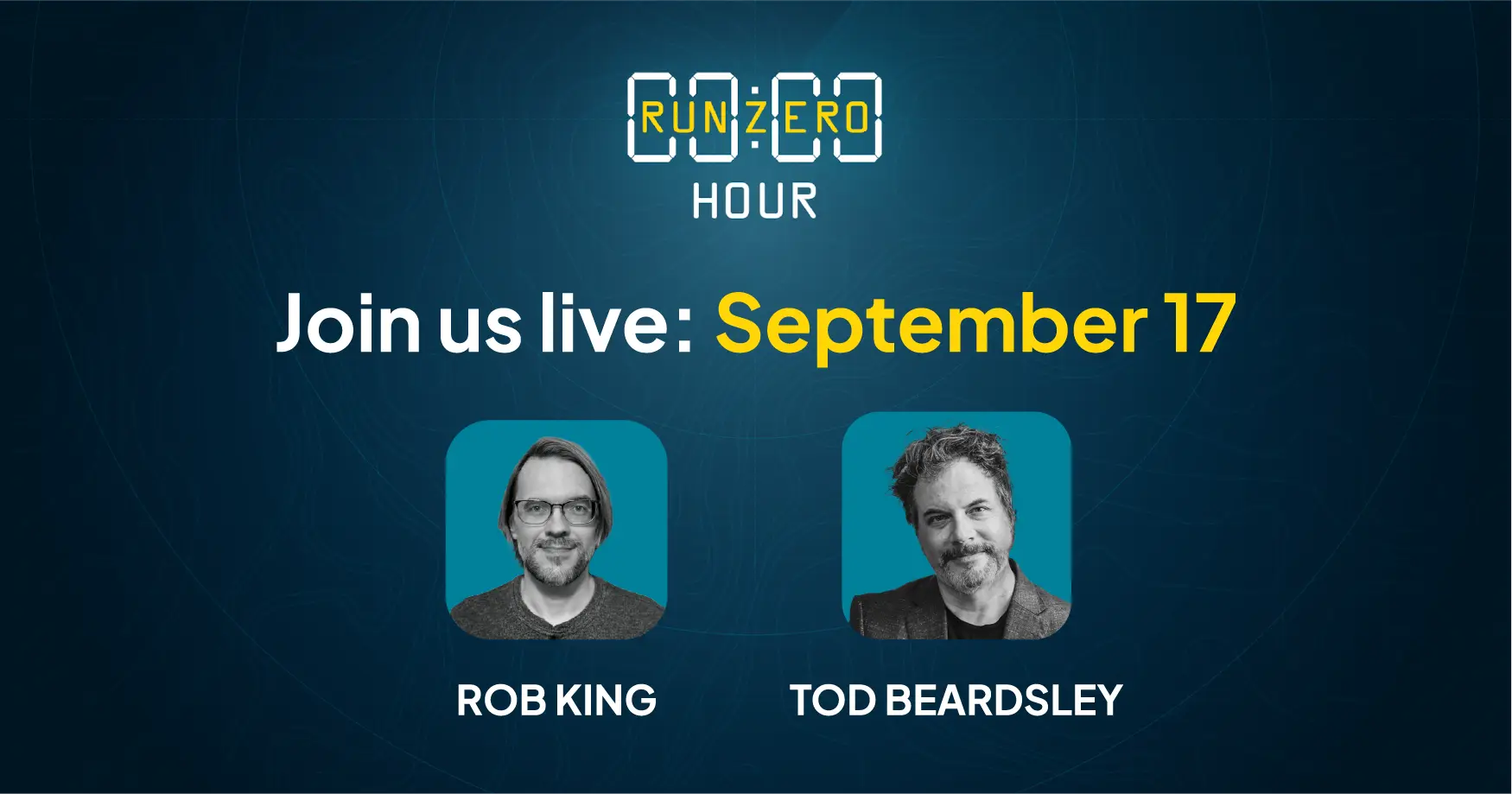 RUNZERO
HOUR

Join us live: September 17

ROB KING

TOD BEARDSLEY